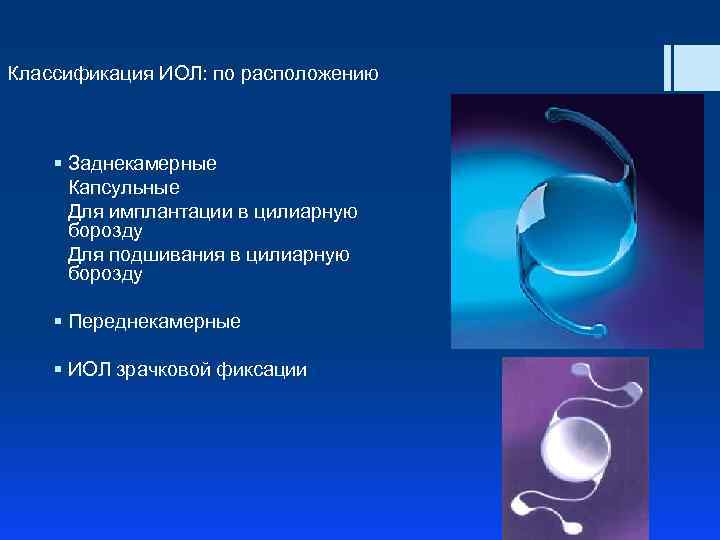 Классификация ИОЛ: по расположению

▪ Заднекамерные
Капсульные
Для имплантации в цилиарную борозду
Для подшивания в цилиарную борозду

▪ Переднекамерные

▪ ИОЛ зрачковой фиксации